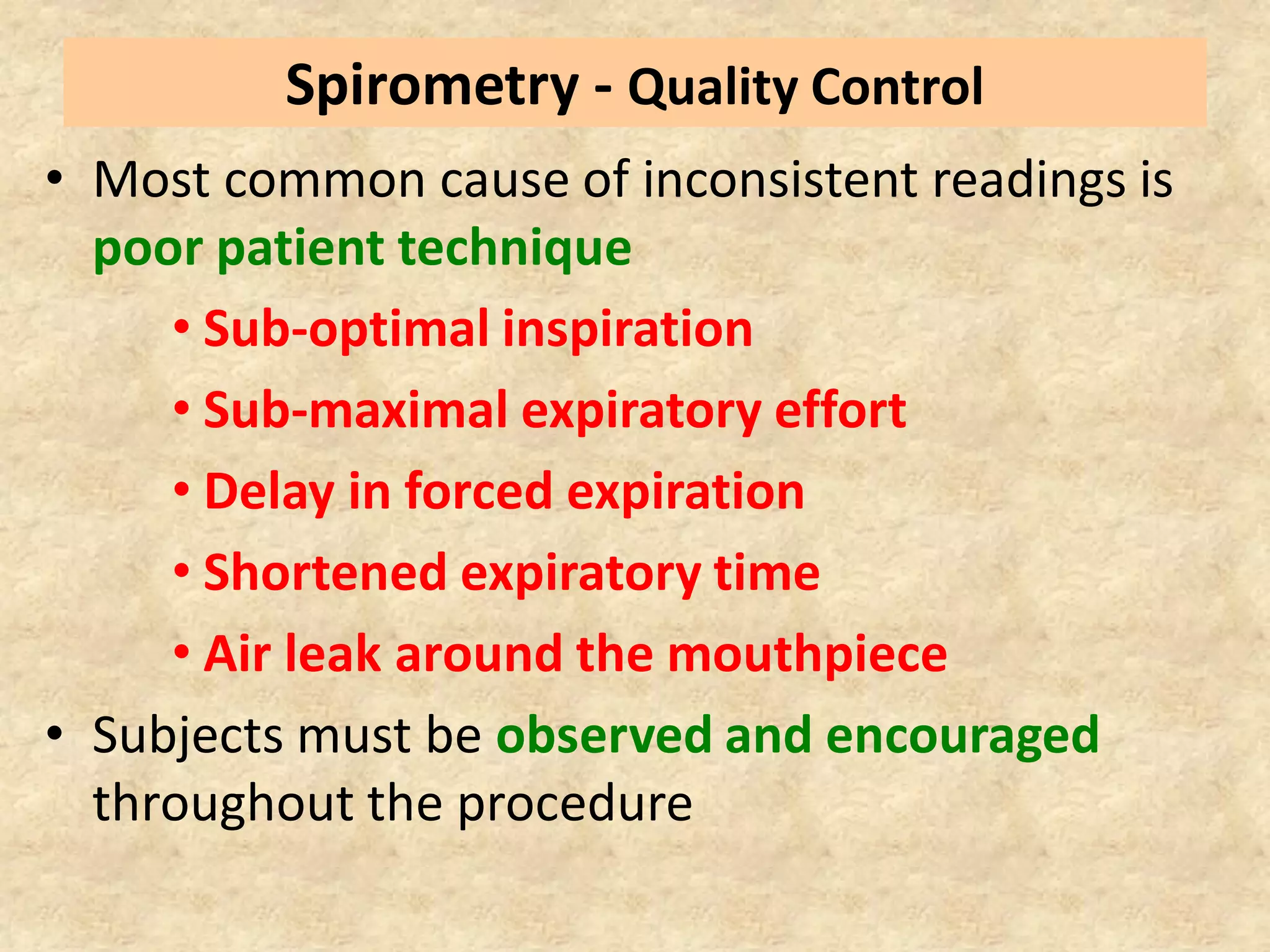 Spirometry - Quality Control

• Most common cause of inconsistent readings is poor patient technique

• Sub-optimal inspiration
• Sub-maximal expiratory effort
• Delay in forced expiration
• Shortened expiratory time
• Air leak around the mouthpiece

• Subjects must be observed and encouraged throughout the procedure